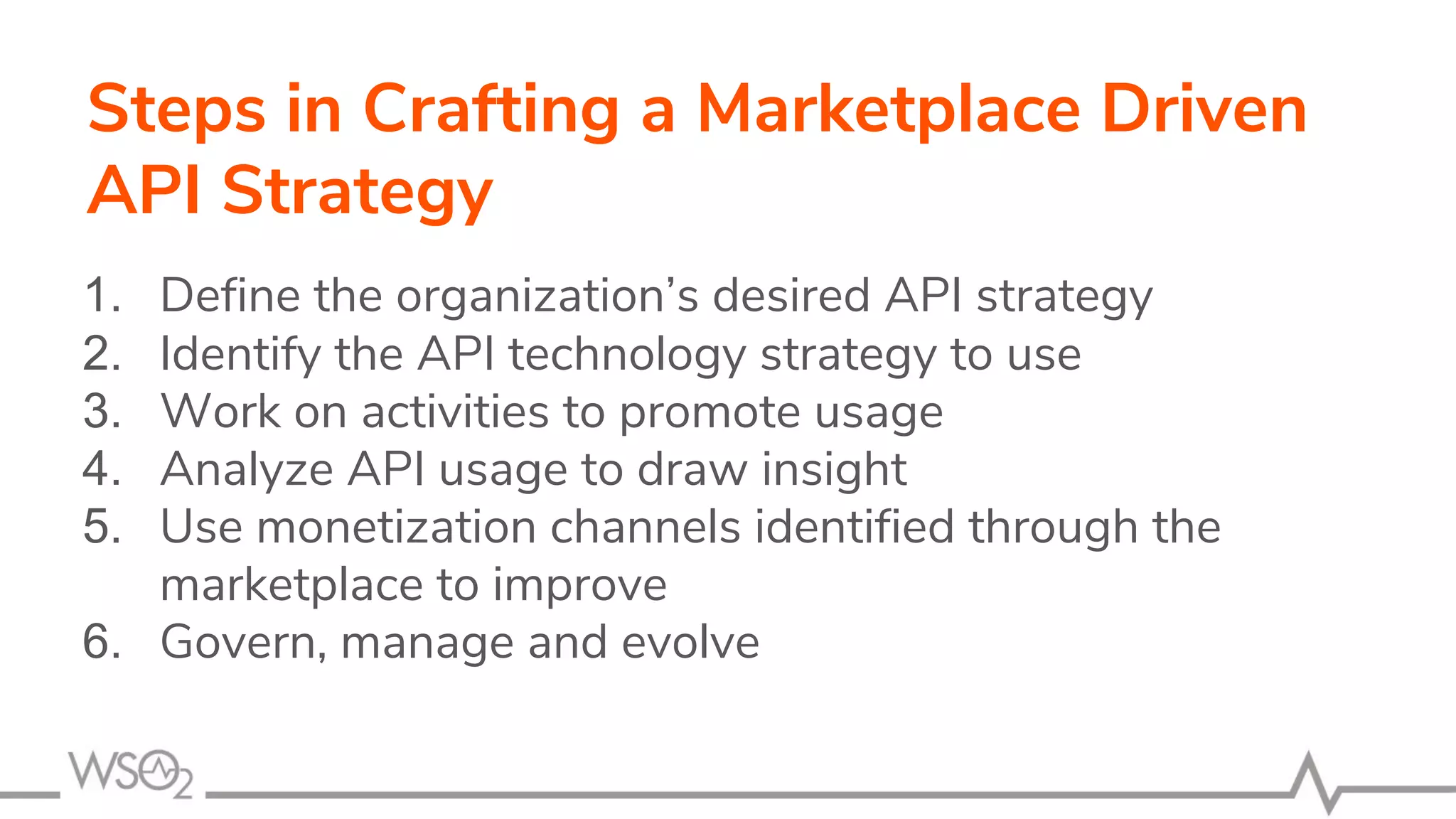 Steps in Crafting a Marketplace Driven API Strategy

1. Define the organization's desired API strategy
2. Identify the API technology strategy to use
3. Work on activities to promote usage
4. Analyze API usage to draw insight
5. Use monetization channels identified through the marketplace to improve
6. Govern, manage and evolve

WSO2